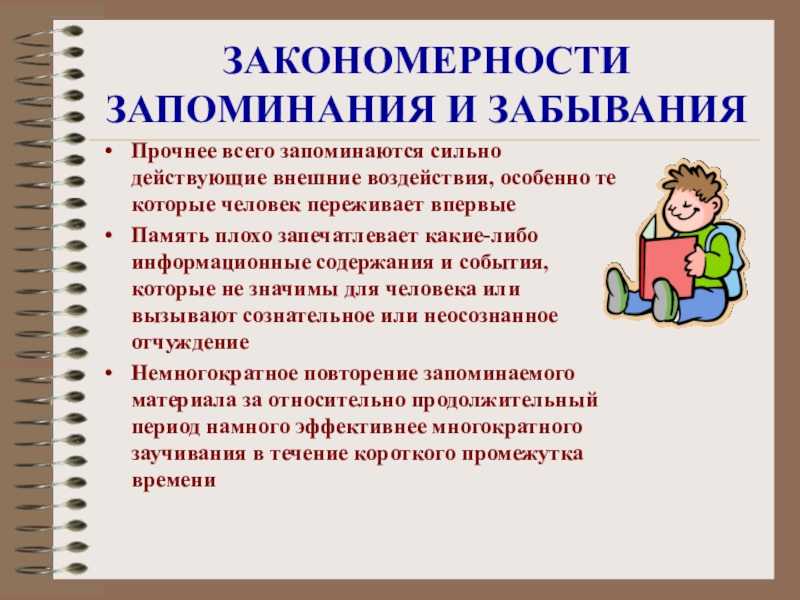 ЗАКОНОМЕРНОСТИ ЗАПОМИНАНИЯ И ЗАБЫВАНИЯ

• Прочнее всего запоминаются сильно действующие внешние воздействия, особенно те которые человек переживает впервые

• Память плохо запечатлевает какие-либо информационные содержания и события, которые не значимы для человека или вызывают сознательное или неосознанное отчуждение

• Немногократное повторение запоминаемого материала за относительно продолжительный период намного эффективнее многократного заучивания в течение короткого промежутка времени